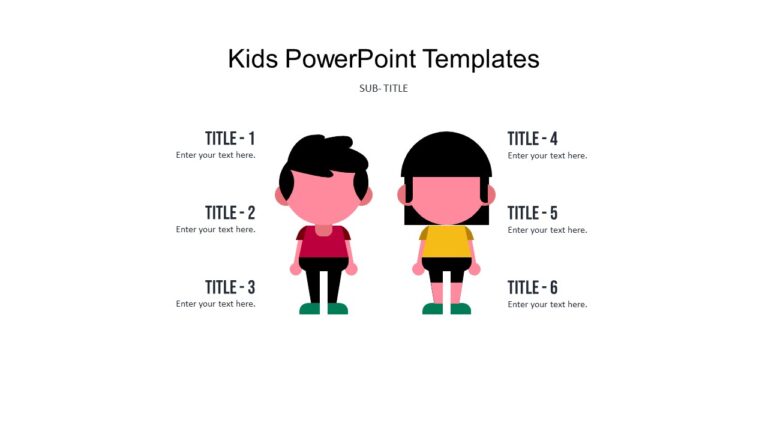 Kids PowerPoint Templates

SUB- TITLE

TITLE - 1
Enter your text here.

TITLE - 2
Enter your text here.

TITLE - 3
Enter your text here.

TITLE - 4
Enter your text here.

TITLE - 5
Enter your text here.

TITLE - 6
Enter your text here.